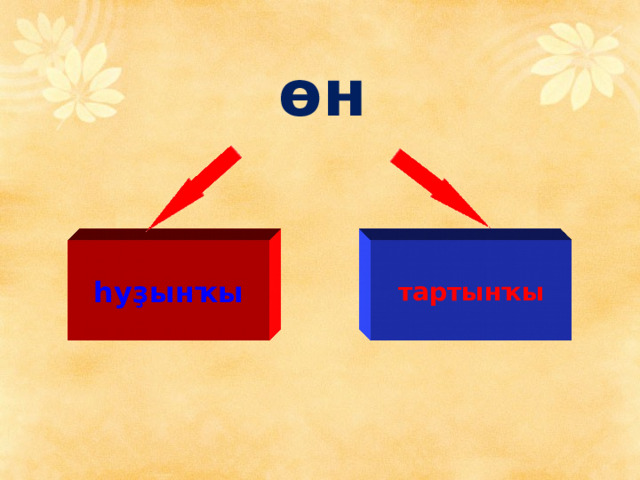 өн

һуҙынҡы

тартынҡы